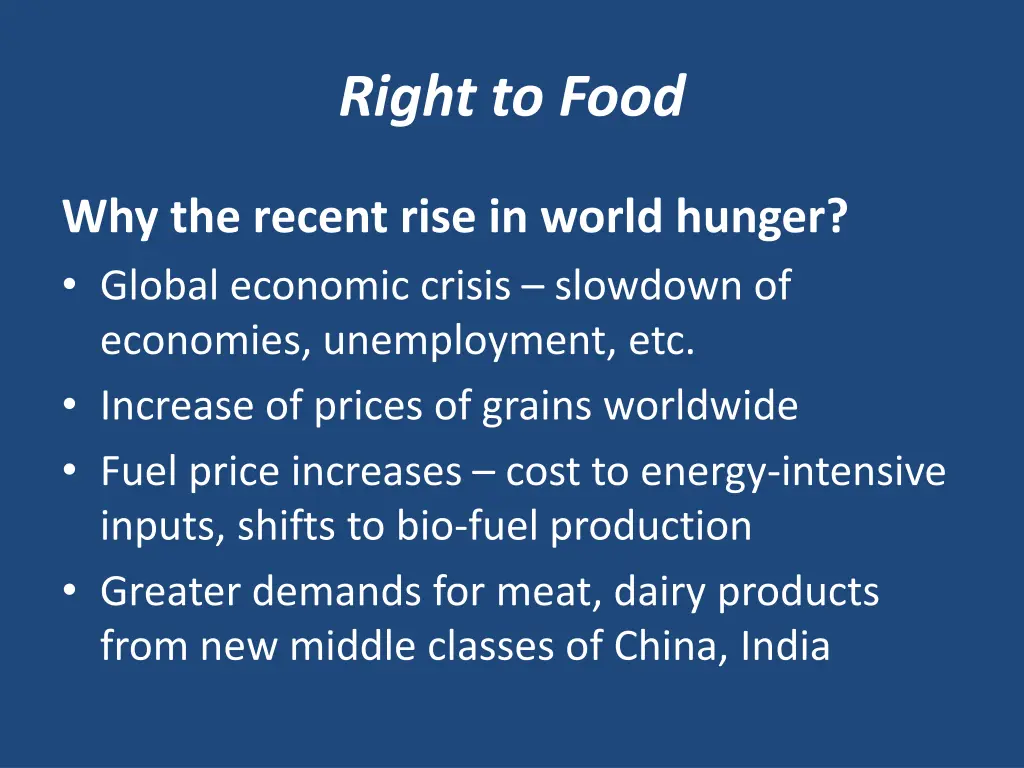 Right to Food

Why the recent rise in world hunger?

• Global economic crisis – slowdown of economies, unemployment, etc.
• Increase of prices of grains worldwide
• Fuel price increases – cost to energy-intensive inputs, shifts to bio-fuel production
• Greater demands for meat, dairy products from new middle classes of China, India